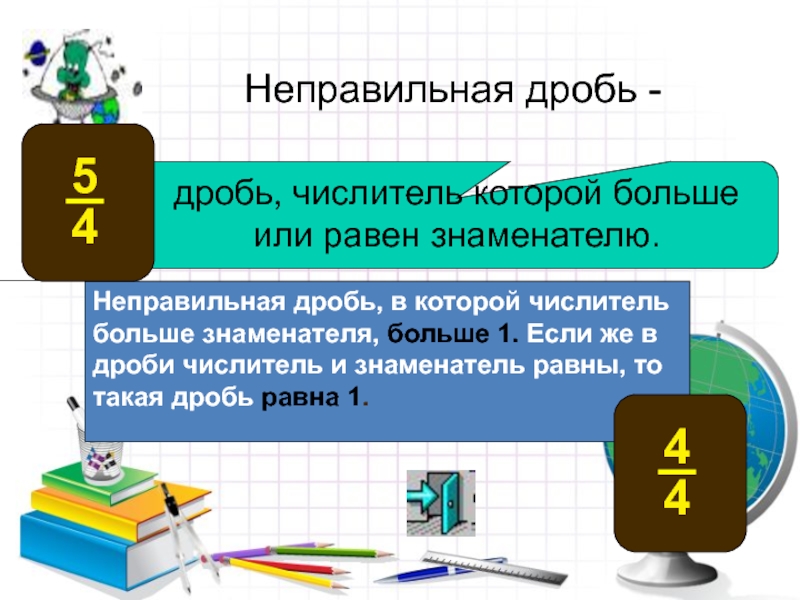 Неправильная дробь -

$\frac{5}{4}$

дробь, числитель которой больше или равен знаменателю.

Неправильная дробь, в которой числитель больше знаменателя, больше 1. Если же в дроби числитель и знаменатель равны, то такая дробь равна 1.

$\frac{4}{4}$